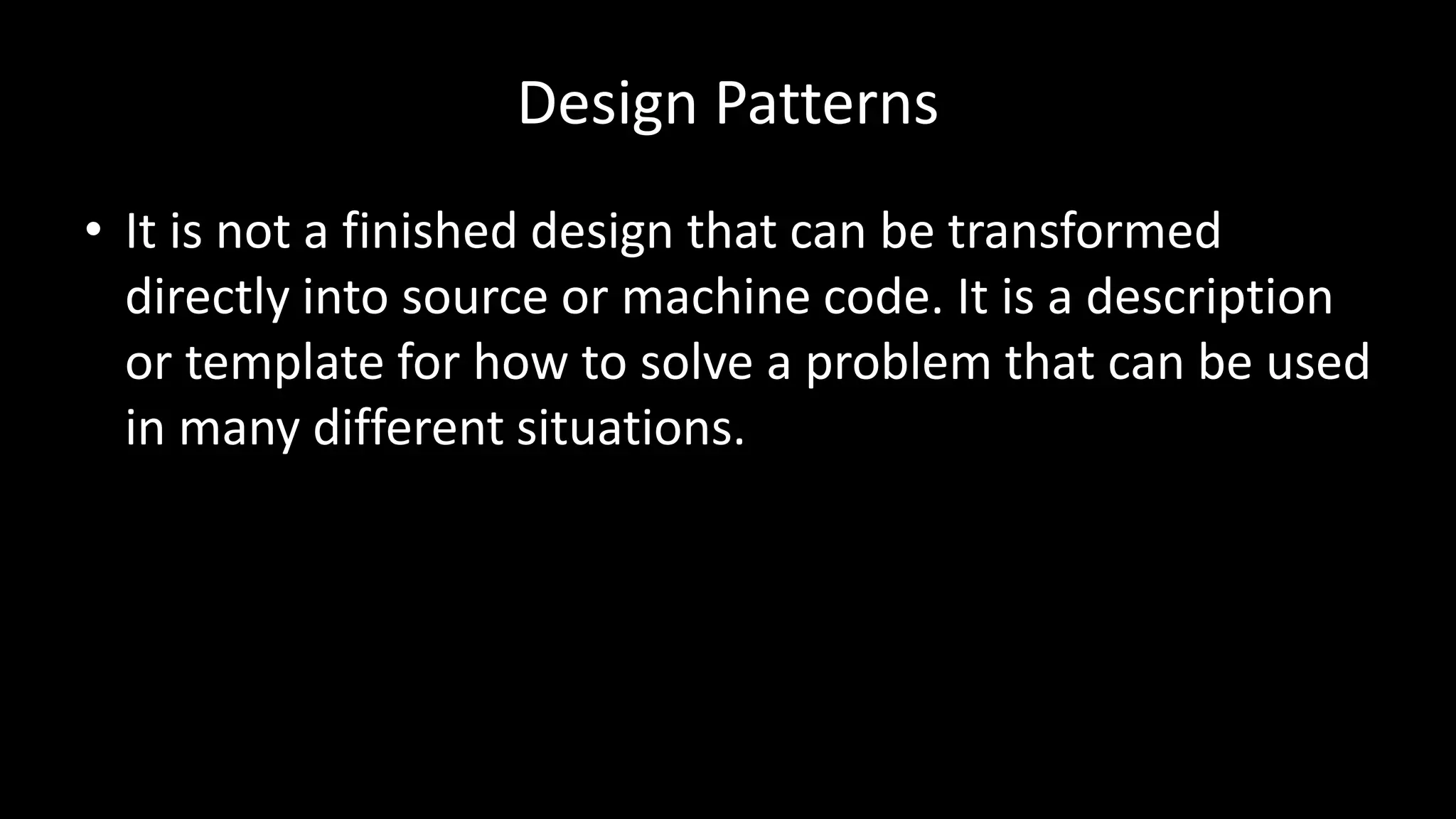 Design Patterns

• It is not a finished design that can be transformed directly into source or machine code. It is a description or template for how to solve a problem that can be used in many different situations.